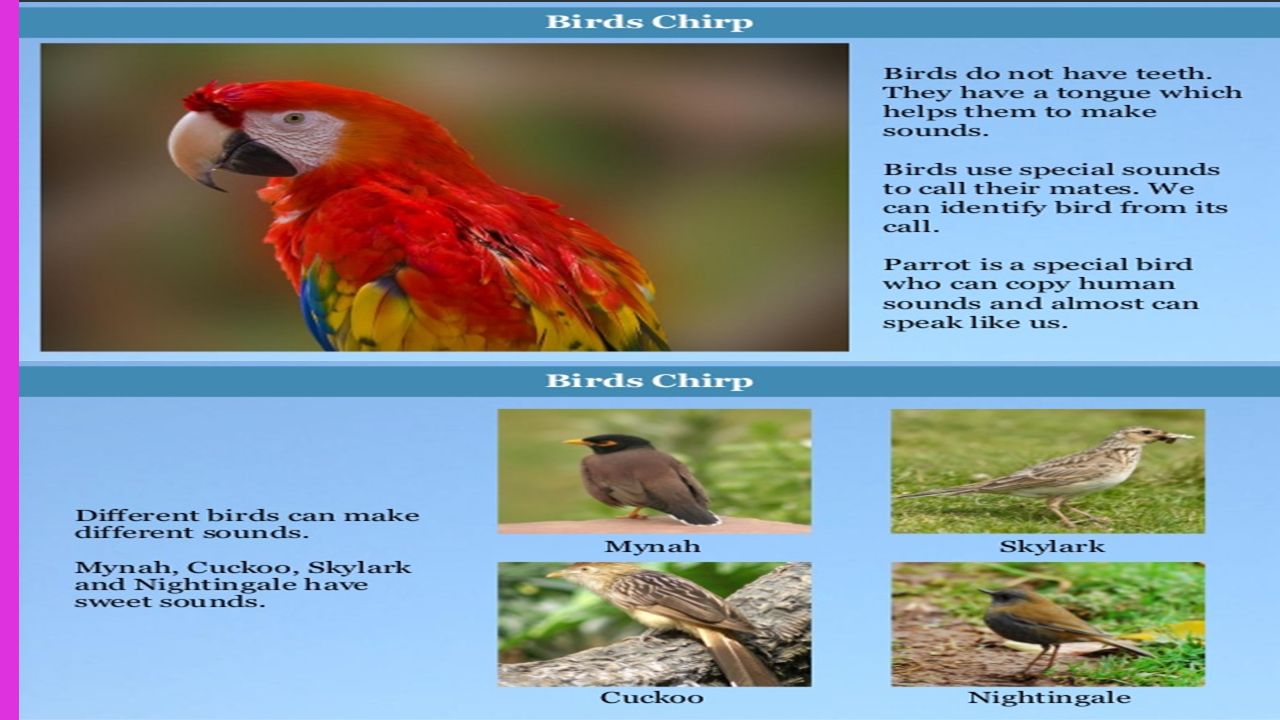 Birds Chirp

Birds do not have teeth. They have a tongue which helps them to make sounds.

Birds use special sounds to call their mates. We can identify bird from its call.

Parrot is a special bird who can copy human sounds and almost can speak like us.

Birds Chirp

Different birds can make different sounds.

Mynah, Cuckoo, Skylark and Nightingale have sweet sounds.

Mynah

Skylark

Cuckoo

Nightingale